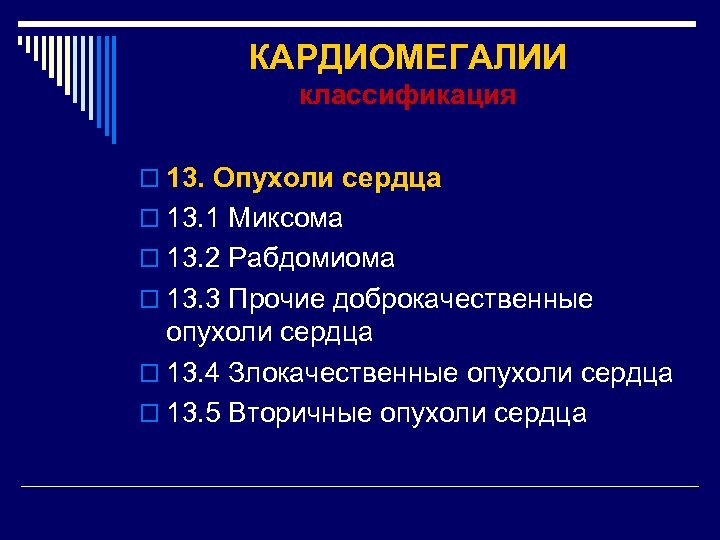 КАРДИОМЕГАЛИИ
классификация

13. Опухоли сердца
13.1 Миксома
13.2 Рабдомиома
13.3 Прочие доброкачественные опухоли сердца
13.4 Злокачественные опухоли сердца
13.5 Вторичные опухоли сердца